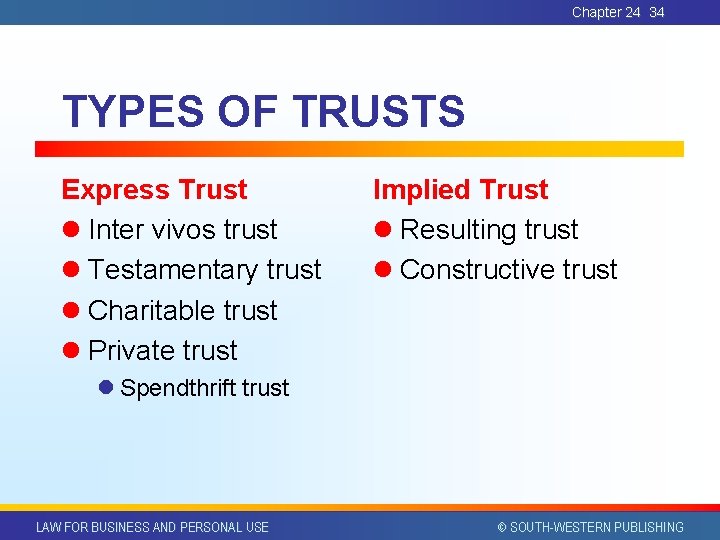 Chapter 24 34

TYPES OF TRUSTS

Express Trust
- Inter vivos trust
- Testamentary trust
- Charitable trust
- Private trust
  - Spendthrift trust

Implied Trust
- Resulting trust
- Constructive trust

LAW FOR BUSINESS AND PERSONAL USE

© SOUTH-WESTERN PUBLISHING